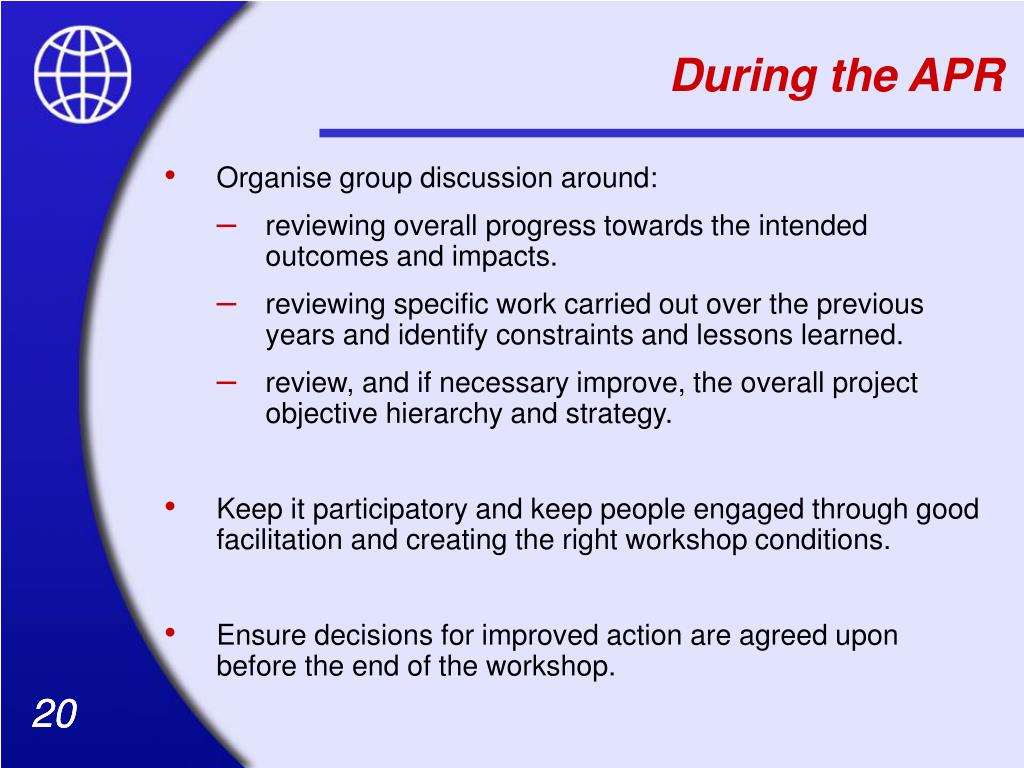 During the APR

• Organise group discussion around:
– reviewing overall progress towards the intended outcomes and impacts.
– reviewing specific work carried out over the previous years and identify constraints and lessons learned.
– review, and if necessary improve, the overall project objective hierarchy and strategy.

• Keep it participatory and keep people engaged through good facilitation and creating the right workshop conditions.

• Ensure decisions for improved action are agreed upon before the end of the workshop.

20